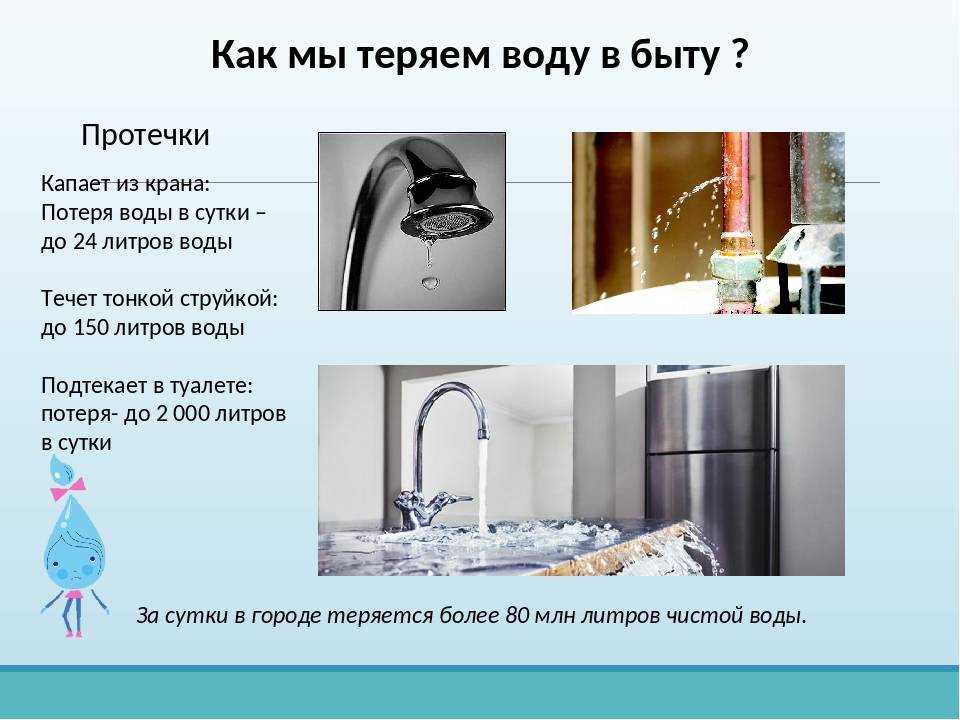 Как мы теряем воду в быту ?

Протечки

Капает из крана:
Потеря воды в сутки – до 24 литров воды

Течет тонкой струйкой: до 150 литров воды

Подтекает в туалете: потеря- до 2 000 литров в сутки

За сутки в городе теряется более 80 млн литров чистой воды.